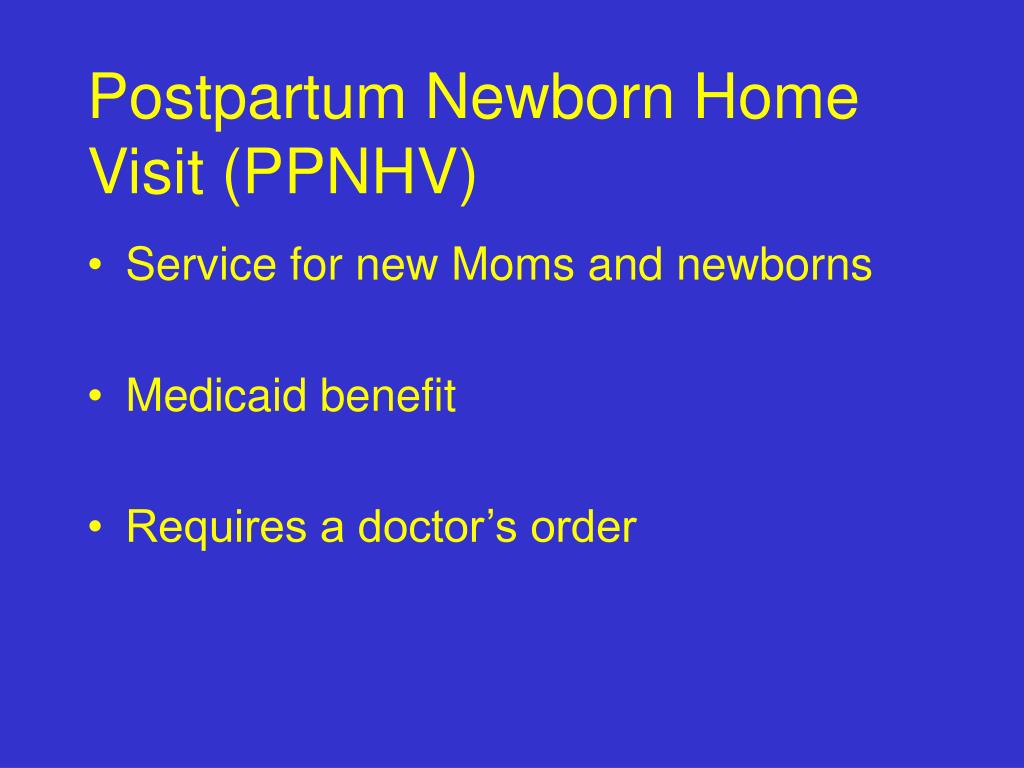 Postpartum Newborn Home Visit (PPNHV)

• Service for new Moms and newborns

• Medicaid benefit

• Requires a doctor’s order